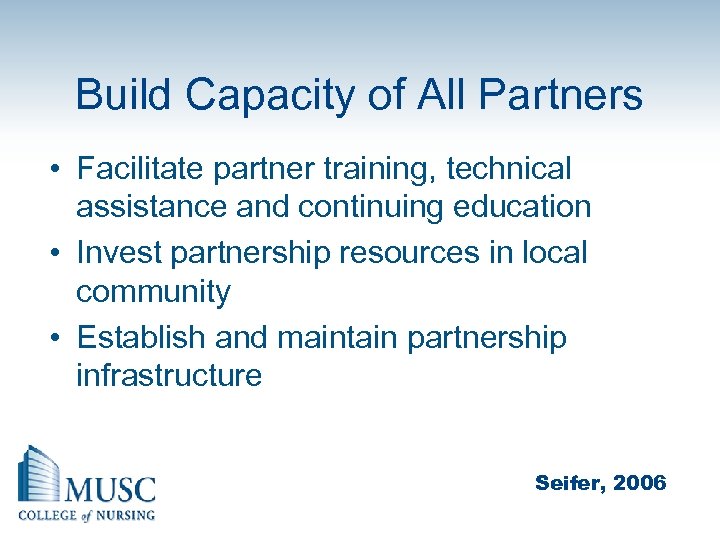 Build Capacity of All Partners

• Facilitate partner training, technical assistance and continuing education
• Invest partnership resources in local community
• Establish and maintain partnership infrastructure

MUSC
COLLEGE of NURSING

Seifer, 2006